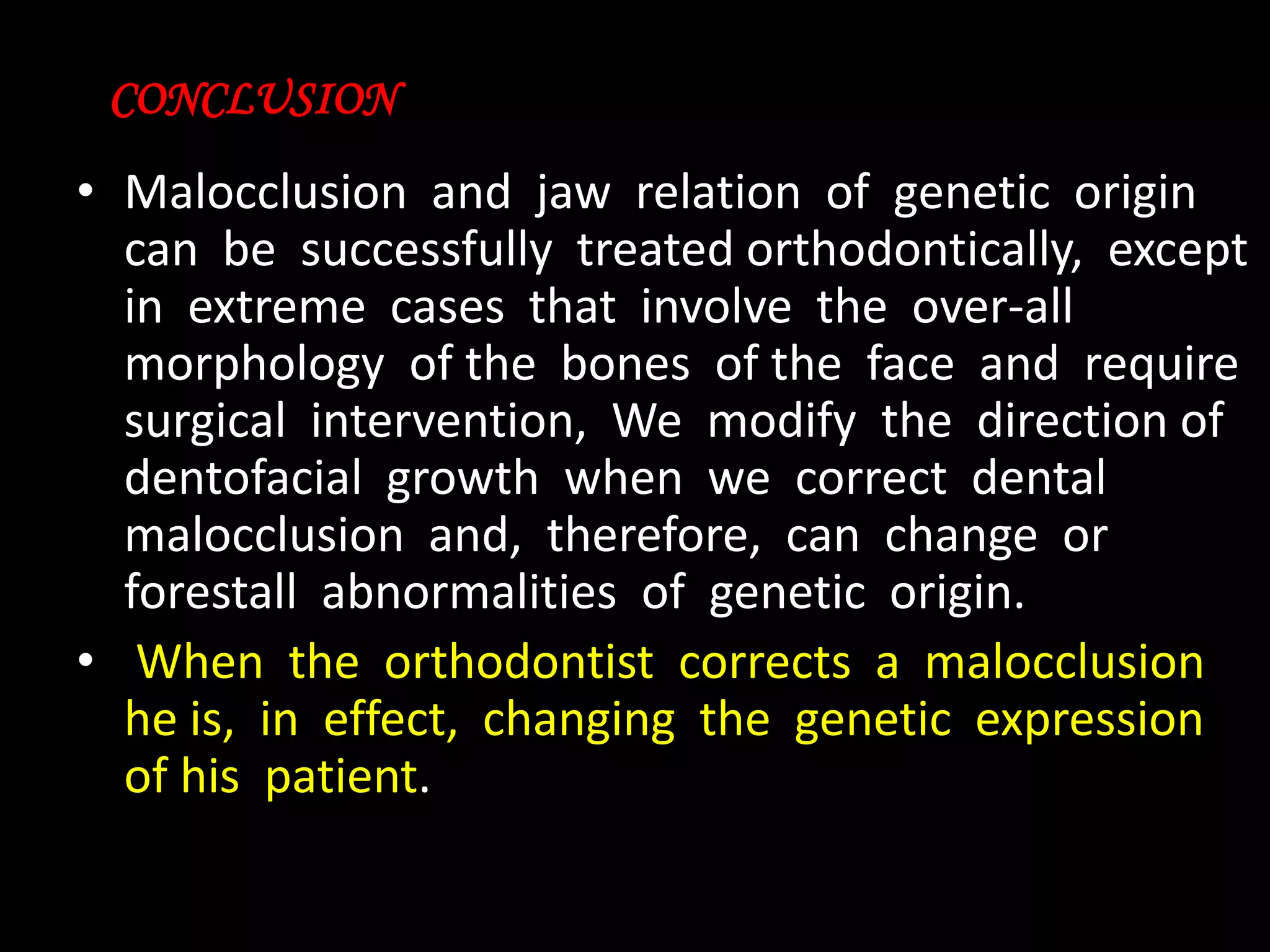 CONCLUSION

• Malocclusion and jaw relation of genetic origin can be successfully treated orthodontically, except in extreme cases that involve the over-all morphology of the bones of the face and require surgical intervention, We modify the direction of dentofacial growth when we correct dental malocclusion and, therefore, can change or forestall abnormalities of genetic origin.

• When the orthodontist corrects a malocclusion he is, in effect, changing the genetic expression of his patient.